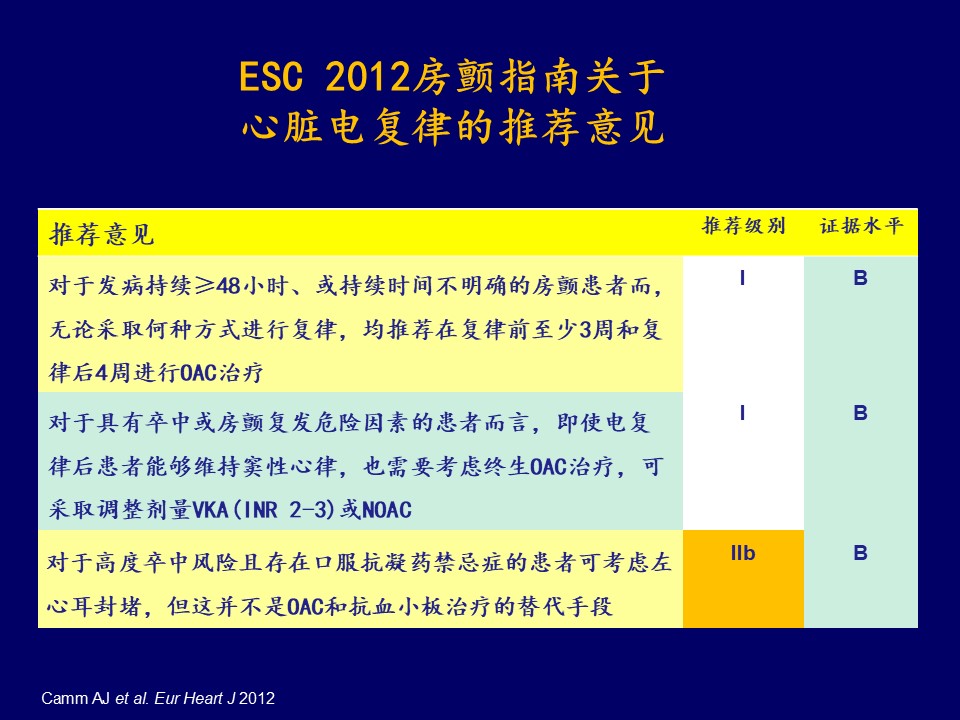 ESC 2012房颤指南关于
心脏电复律的推荐意见

| 推荐意见 | 推荐级别 | 证据水平 |
|---|---|---|
| 对于发病持续≥48小时、或持续时间不明确的房颤患者而，无论采取何种方式进行复律，均推荐在复律前至少3周和复律后4周进行OAC治疗 | I | B |
| 对于具有卒中或房颤复发危险因素的患者而言，即使电复律后患者能够维持窦性心律，也需要考虑终生OAC治疗，可采取调整剂量VKA(INR 2-3)或NOAC | I | B |
| 对于高度卒中风险且存在口服抗凝药禁忌症的患者可考虑左心耳封堵，但这并不是OAC和抗血小板治疗的替代手段 | IIb | B |

Camm AJ et al. Eur Heart J 2012